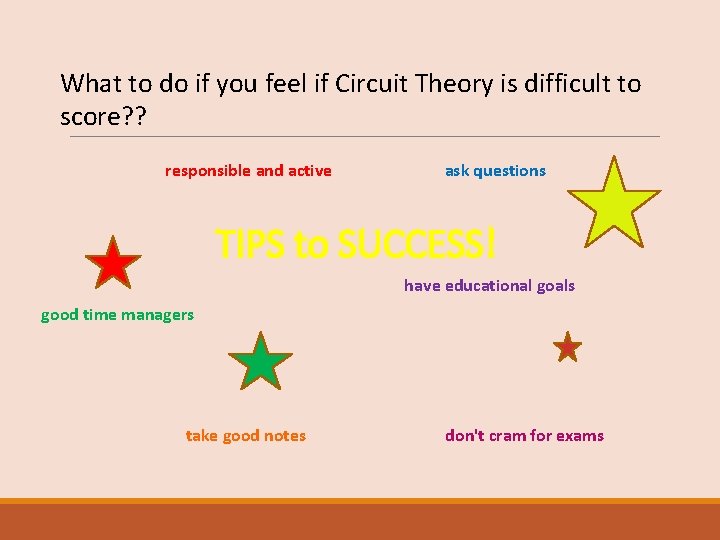 What to do if you feel if Circuit Theory is difficult to score??

responsible and active

ask questions

TIPS to SUCCESS!

have educational goals

good time managers

take good notes

don't cram for exams